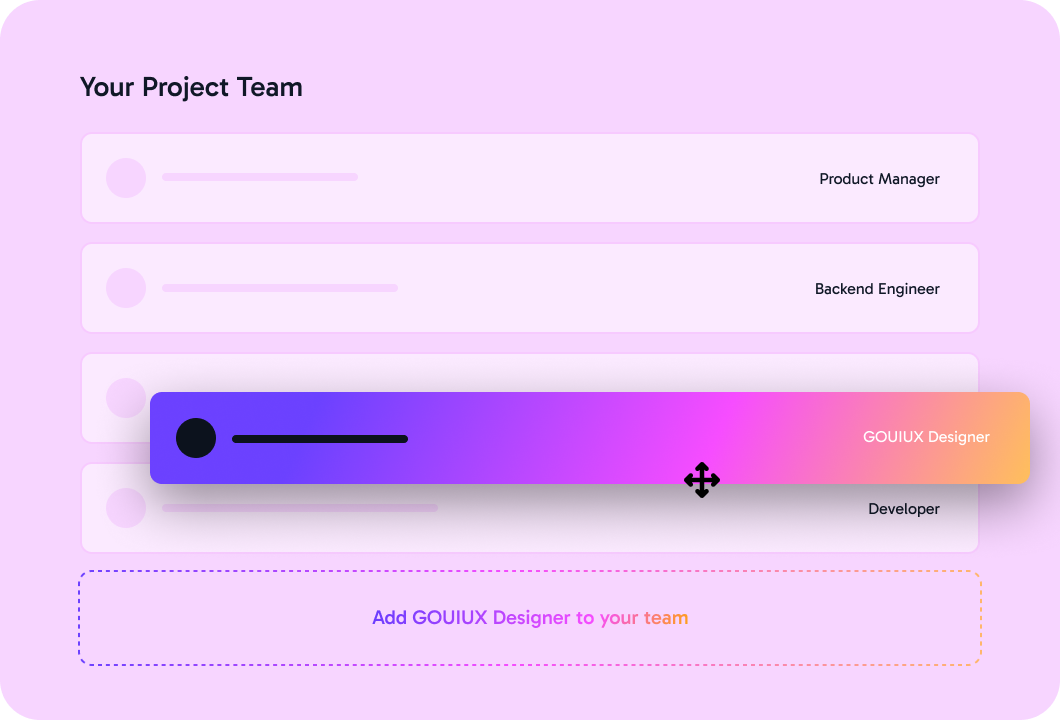 Your Project Team

Product Manager

Backend Engineer

GOUIUX Designer

Developer

Add GOUIUX Designer to your team